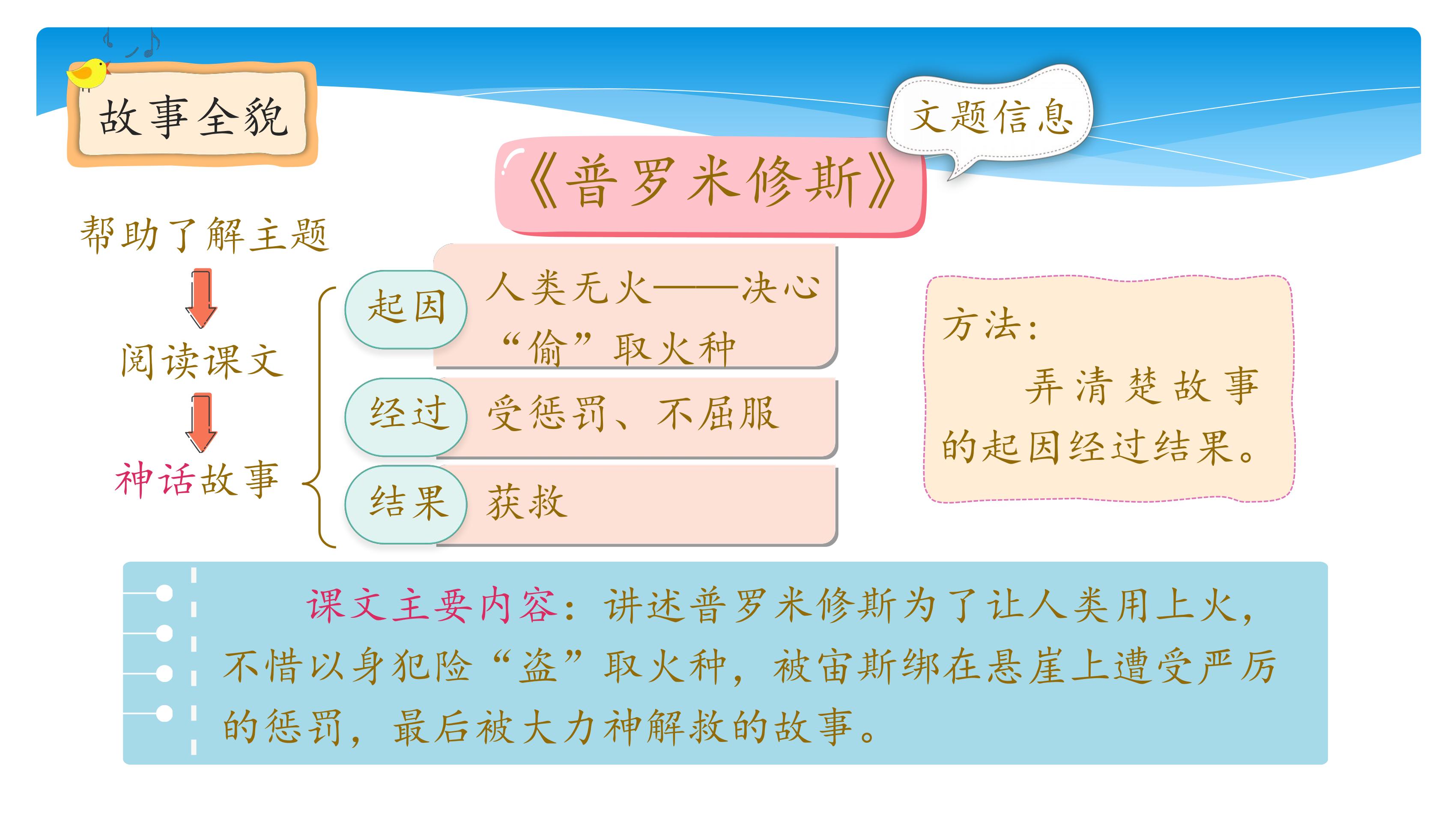 故事全貌

文题信息

《普罗米修斯》

帮助了解主题

阅读课文

神话故事

起因 人类无火——决心“偷”取火种

经过 受惩罚、不屈服

结果 获救

方法：
弄清楚故事的起因经过结果。

课文主要内容：讲述普罗米修斯为了让人类用上火，不惜以身犯险“盗”取火种，被宙斯绑在悬崖上遭受严厉的惩罚，最后被大力神解救的故事。